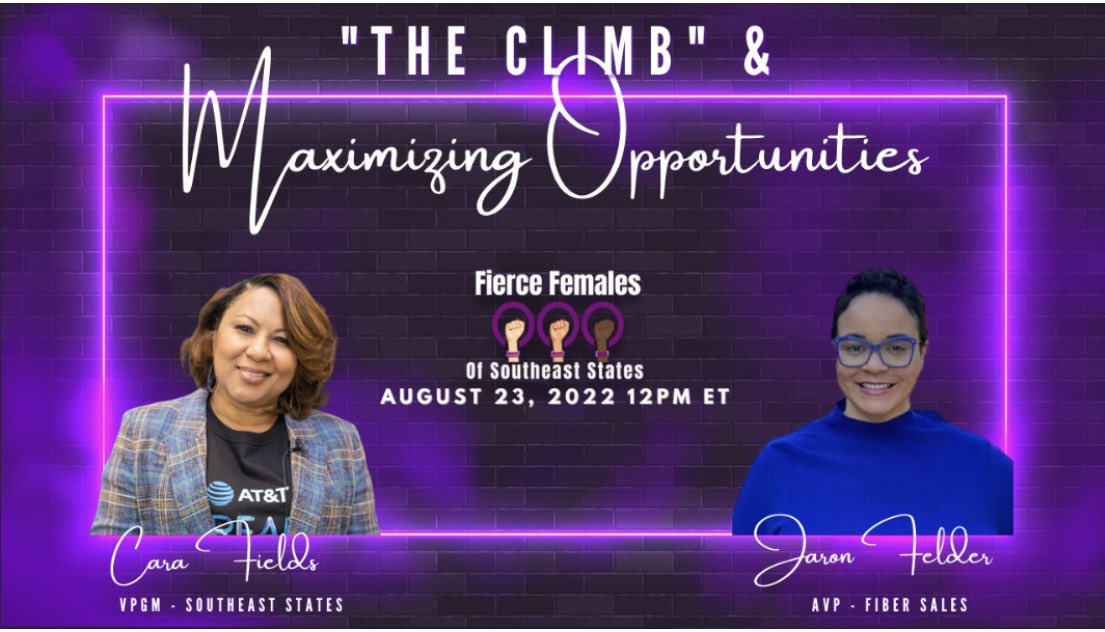 "THE CLIMB" &
Maximizing Opportunities

Fierce Females
Of Southeast States
AUGUST 23, 2022 12PM ET

AT&T

Cara Fields
VPGM - SOUTHEAST STATES

Jaron Felder
AVP - FIBER SALES